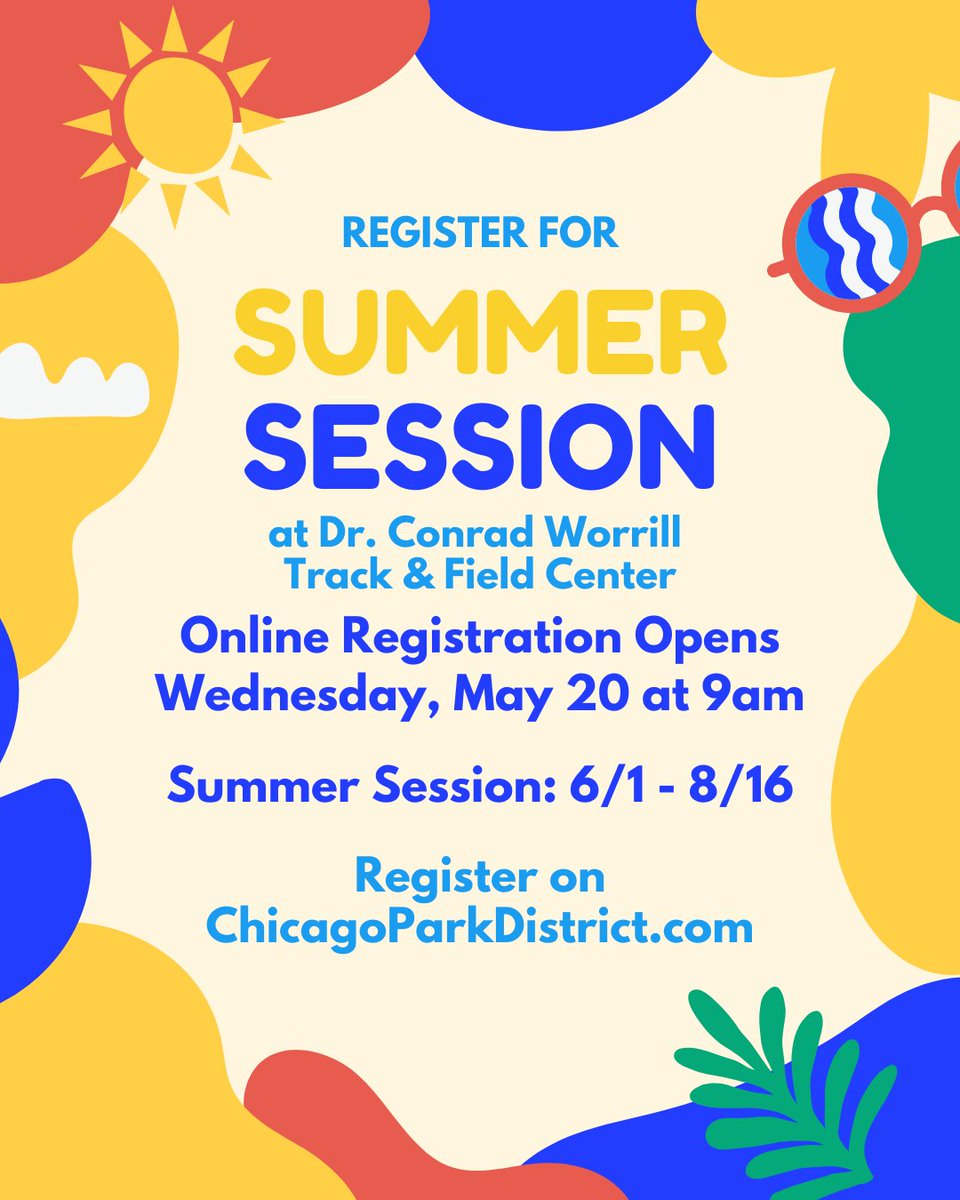 REGISTER FOR

SUMMER SESSION

at Dr. Conrad Worrill Track & Field Center

Online Registration Opens Wednesday, May 20 at 9am

Summer Session: 6/1 - 8/16

Register on ChicagoParkDistrict.com